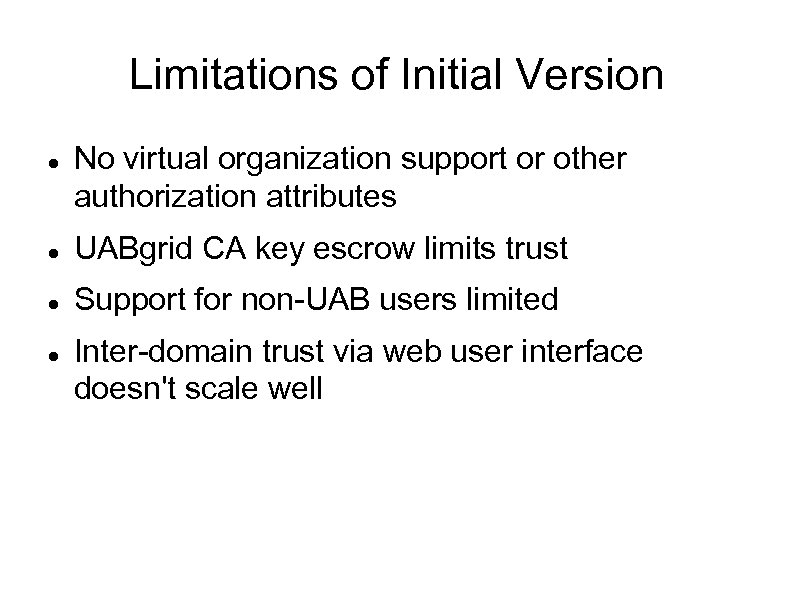 Limitations of Initial Version

- No virtual organization support or other authorization attributes
- UABgrid CA key escrow limits trust
- Support for non-UAB users limited
- Inter-domain trust via web user interface doesn't scale well